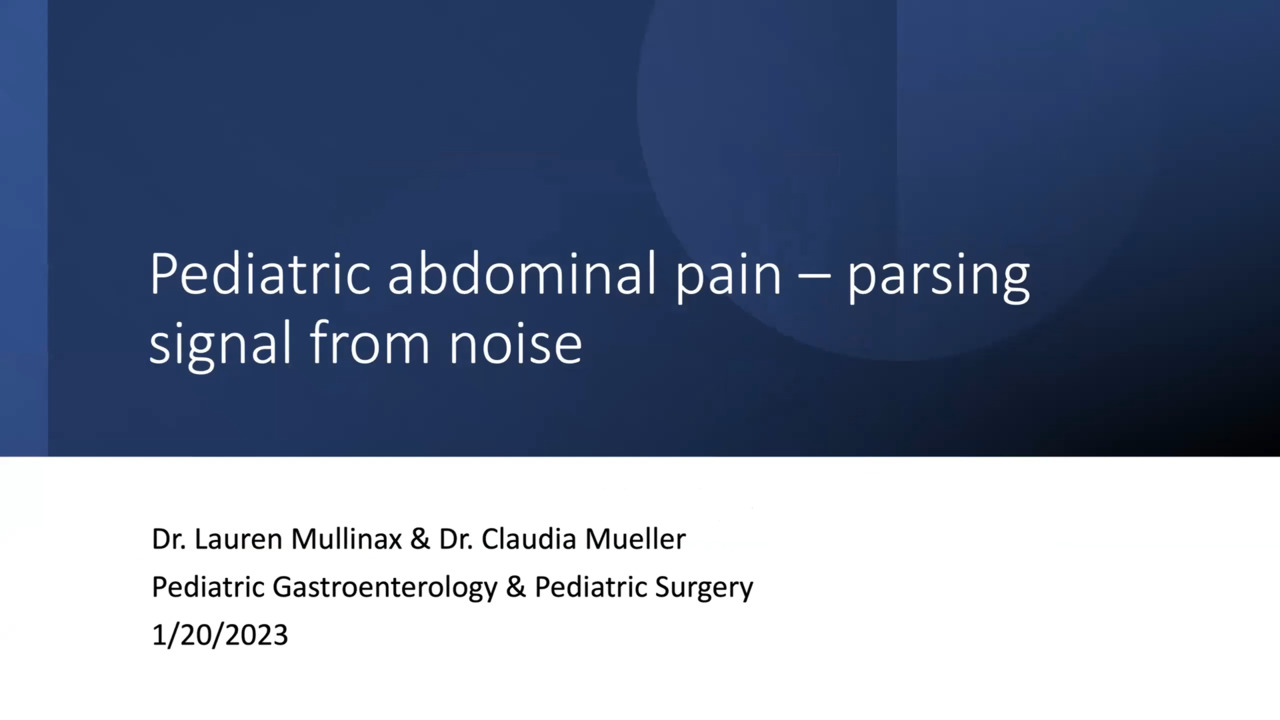 Pediatric abdominal pain – parsing signal from noise

Dr. Lauren Mullinax & Dr. Claudia Mueller
Pediatric Gastroenterology & Pediatric Surgery
1/20/2023